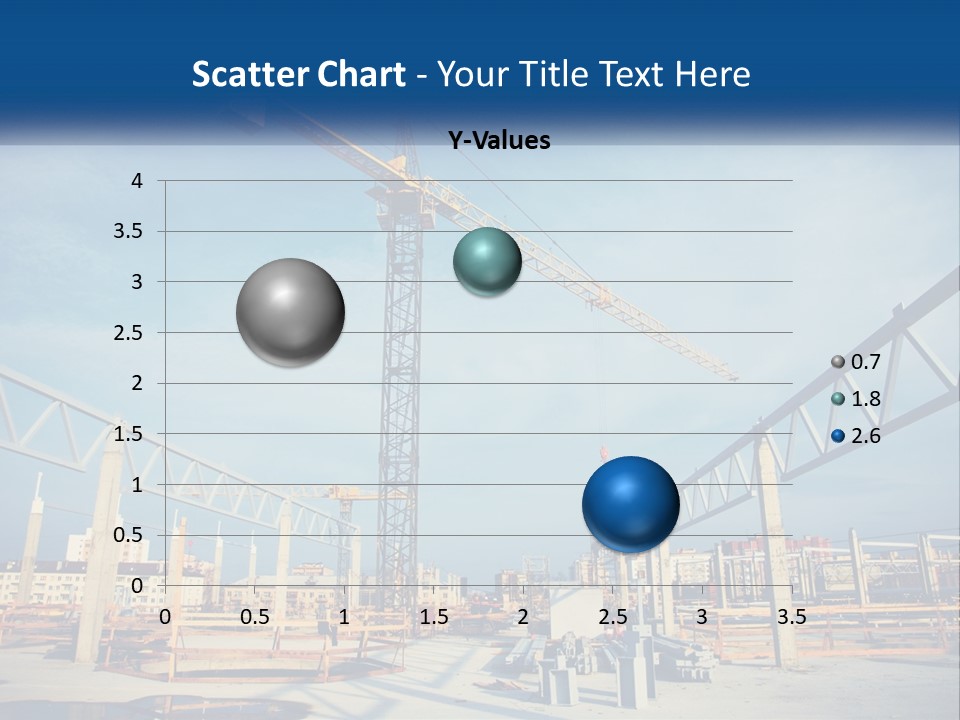 Scatter Chart - Your Title Text Here

Y-Values

4
3.5
3
2.5
2
1.5
1
0.5
0

0 0.5 1 1.5 2 2.5 3 3.5

0.7
1.8
2.6